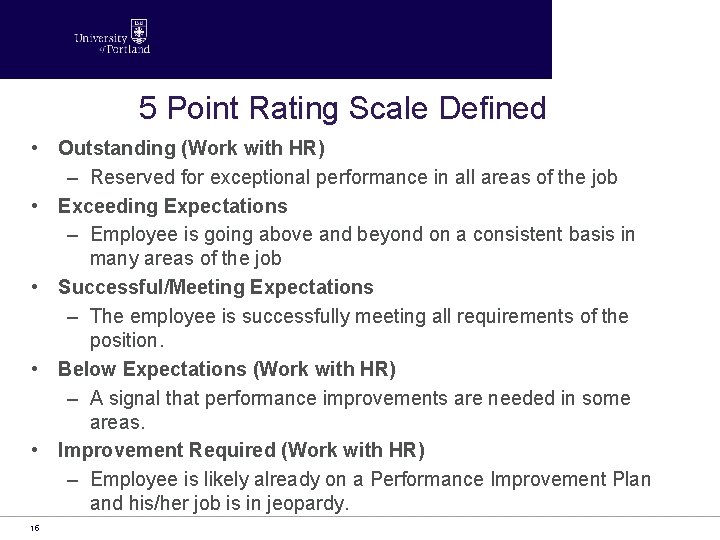 University of Portland

5 Point Rating Scale Defined

• Outstanding (Work with HR)
– Reserved for exceptional performance in all areas of the job

• Exceeding Expectations
– Employee is going above and beyond on a consistent basis in many areas of the job

• Successful/Meeting Expectations
– The employee is successfully meeting all requirements of the position.

• Below Expectations (Work with HR)
– A signal that performance improvements are needed in some areas.

• Improvement Required (Work with HR)
– Employee is likely already on a Performance Improvement Plan and his/her job is in jeopardy.

16